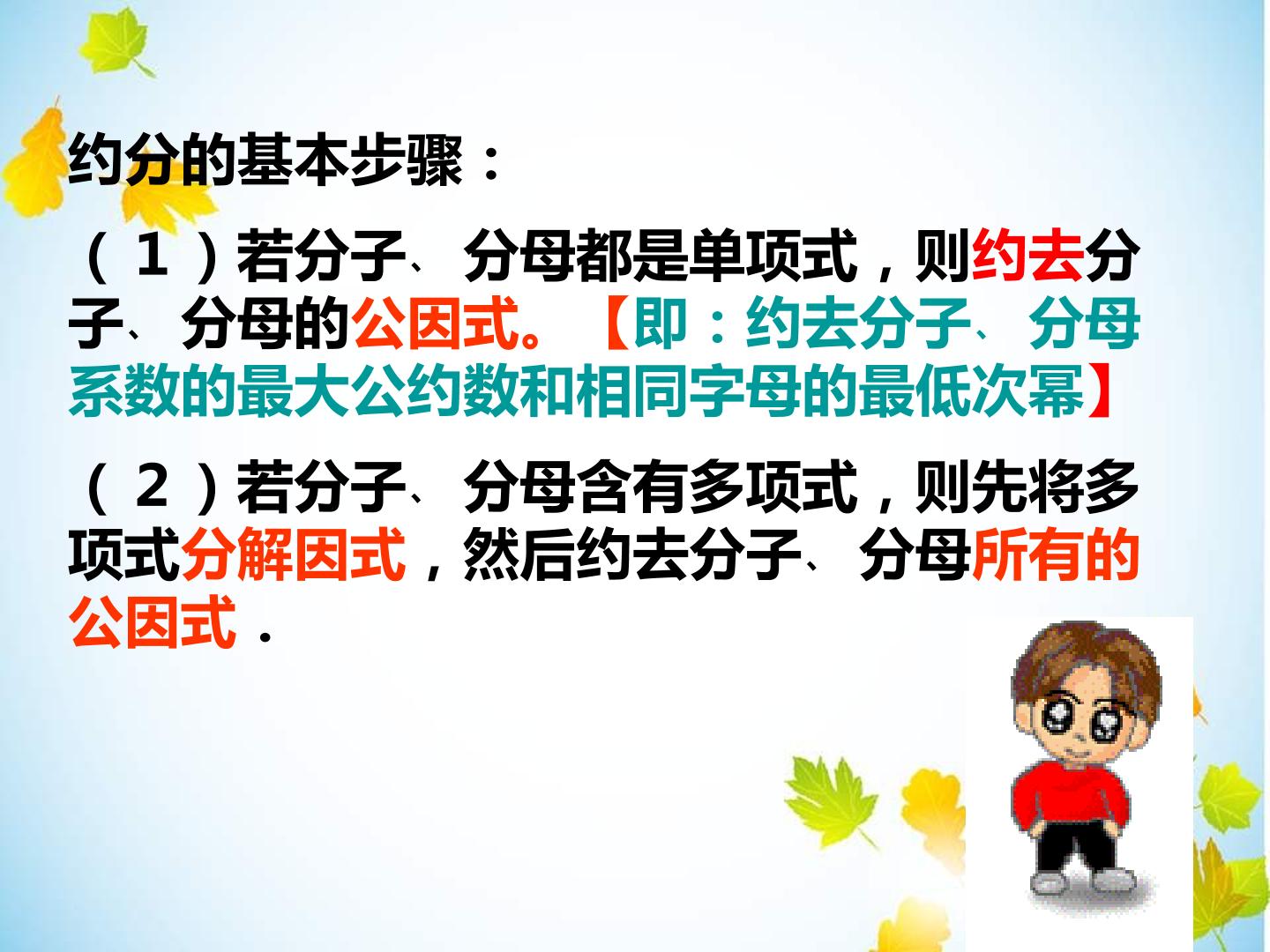 约分的基本步骤：

（1）若分子、分母都是单项式，则约去分子、分母的公因式。【即：约去分子、分母系数的最大公约数和相同字母的最低次幂】

（2）若分子、分母含有多项式，则先将多项式分解因式，然后约去分子、分母所有的公因式．